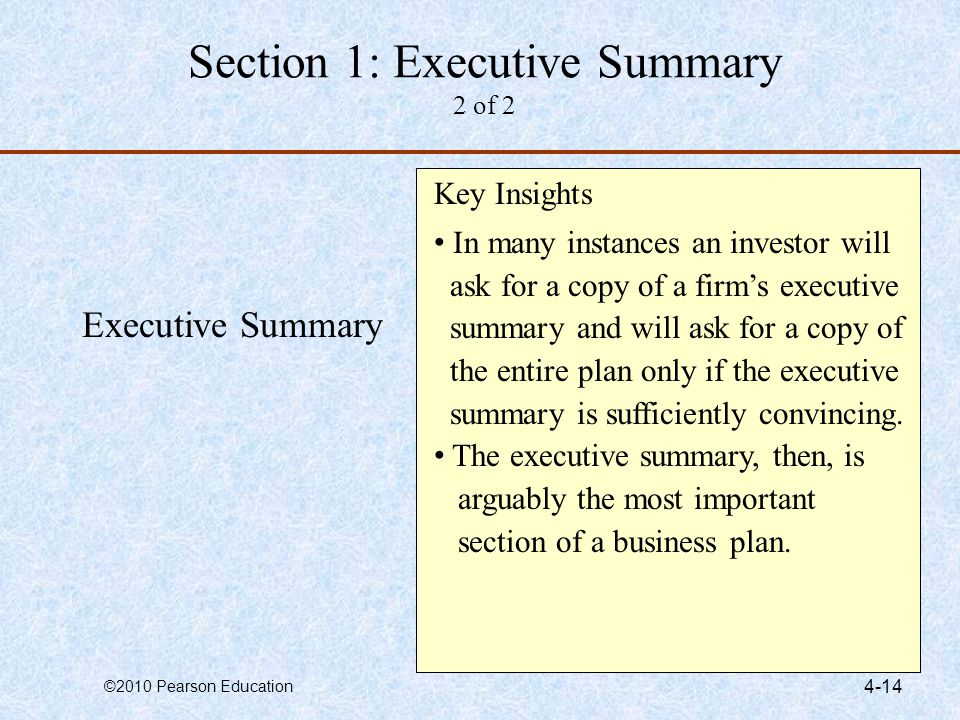 Section 1: Executive Summary
2 of 2

Executive Summary

Key Insights

• In many instances an investor will ask for a copy of a firm's executive summary and will ask for a copy of the entire plan only if the executive summary is sufficiently convincing.
• The executive summary, then, is arguably the most important section of a business plan.

©2010 Pearson Education

4-14